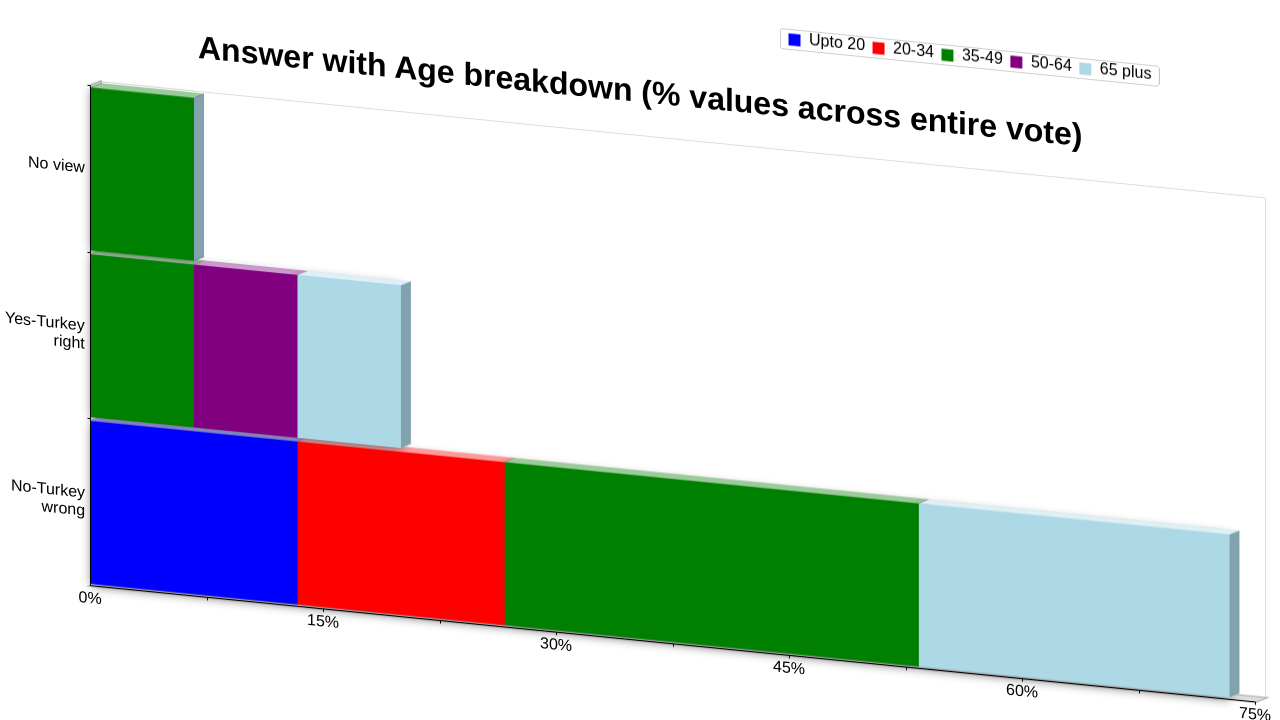 Answer with Age breakdown (% values across entire vote)

Upto 20
20-34
35-49
50-64
65 plus

No view

Yes-Turkey right

No-Turkey wrong

0%
15%
30%
45%
60%
75%